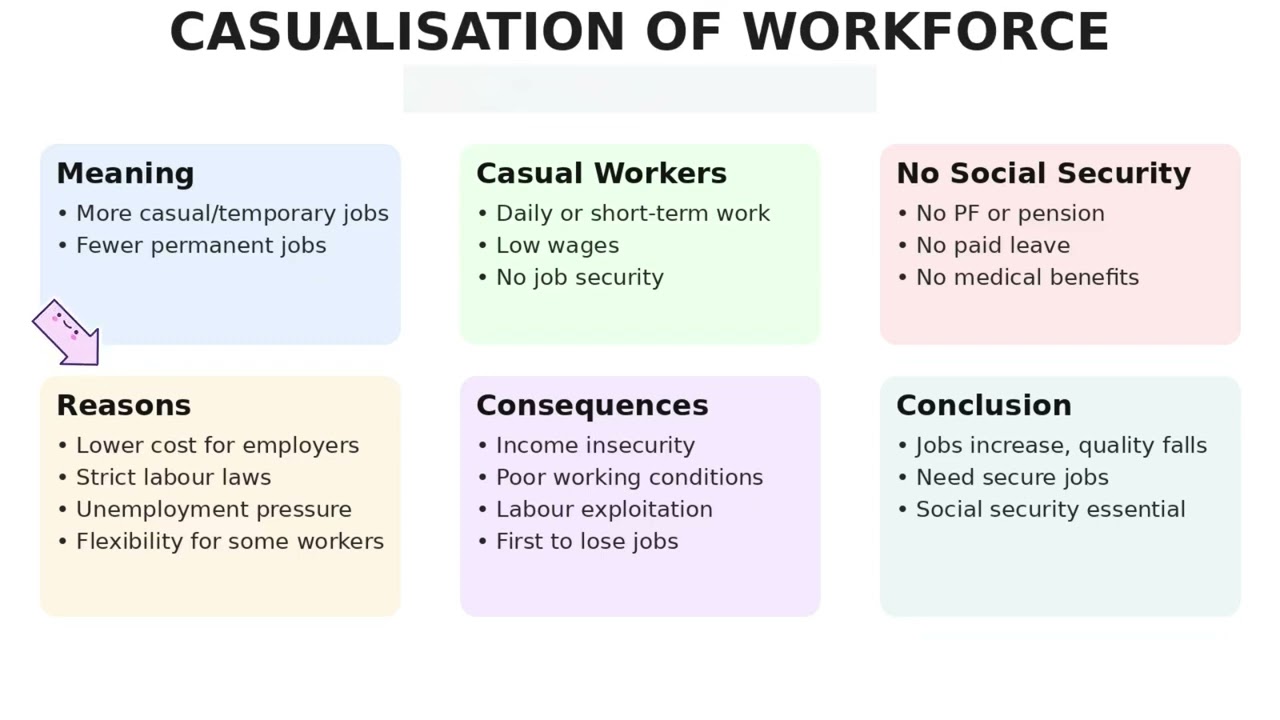 CASUALISATION OF WORKFORCE

Meaning
• More casual/temporary jobs
• Fewer permanent jobs

Casual Workers
• Daily or short-term work
• Low wages
• No job security

No Social Security
• No PF or pension
• No paid leave
• No medical benefits

Reasons
• Lower cost for employers
• Strict labour laws
• Unemployment pressure
• Flexibility for some workers

Consequences
• Income insecurity
• Poor working conditions
• Labour exploitation
• First to lose jobs

Conclusion
• Jobs increase, quality falls
• Need secure jobs
• Social security essential